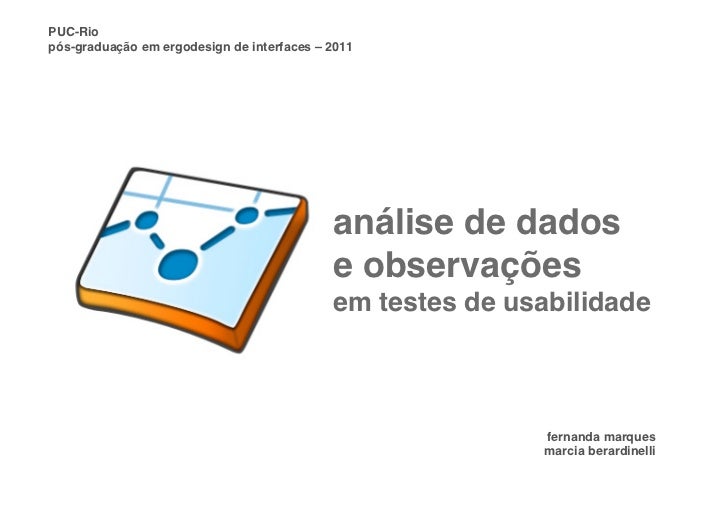 PUC-Rio
pós-graduação em ergodesign de interfaces – 2011

análise de dados
e observações
em testes de usabilidade

fernanda marques
marcia berardinelli